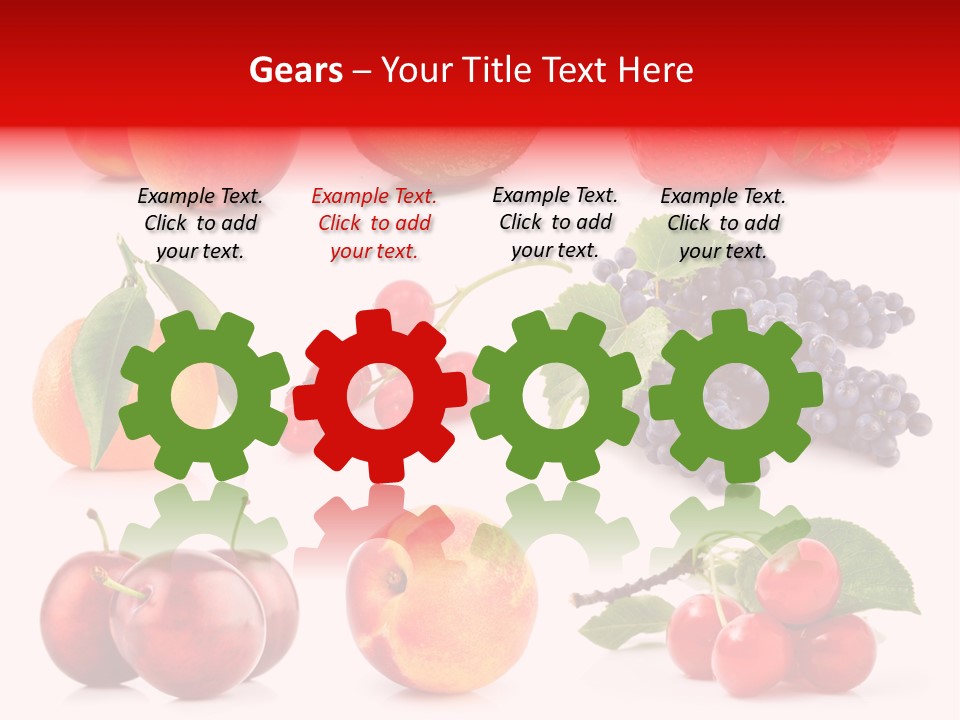 Gears – Your Title Text Here

Example Text. Click to add your text.

Example Text. Click to add your text.

Example Text. Click to add your text.

Example Text. Click to add your text.